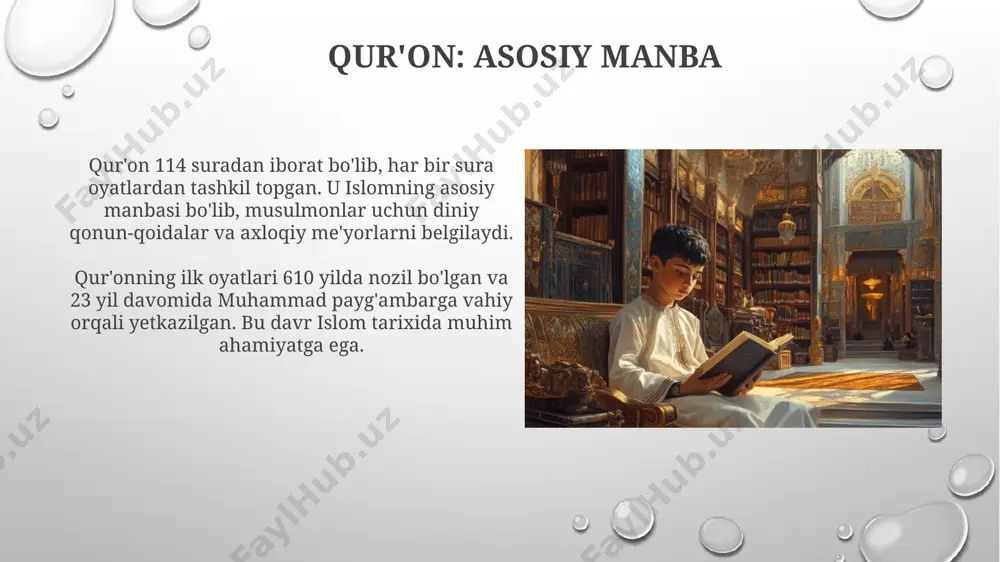 QUR'ON: ASOSIY MANBA

Qur'on 114 suradan iborat bo'lib, har bir sura oyatlardan tashkil topgan. U Islomning asosiy manbasi bo'lib, musulmonlar uchun diniy qonun-qoidalar va axloqiy me'yorlarni belgilaydi.

Qur'onning ilk oyatlari 610 yilda nozil bo'lgan va 23 yil davomida Muhammad payg'ambarga vahiy orqali yetkazilgan. Bu davr Islom tarixida muhim ahamiyatga ega.

FaylHub.uz FaylHub.uz FaylHub.uz FaylHub.uz FaylHub.uz FaylHub.uz